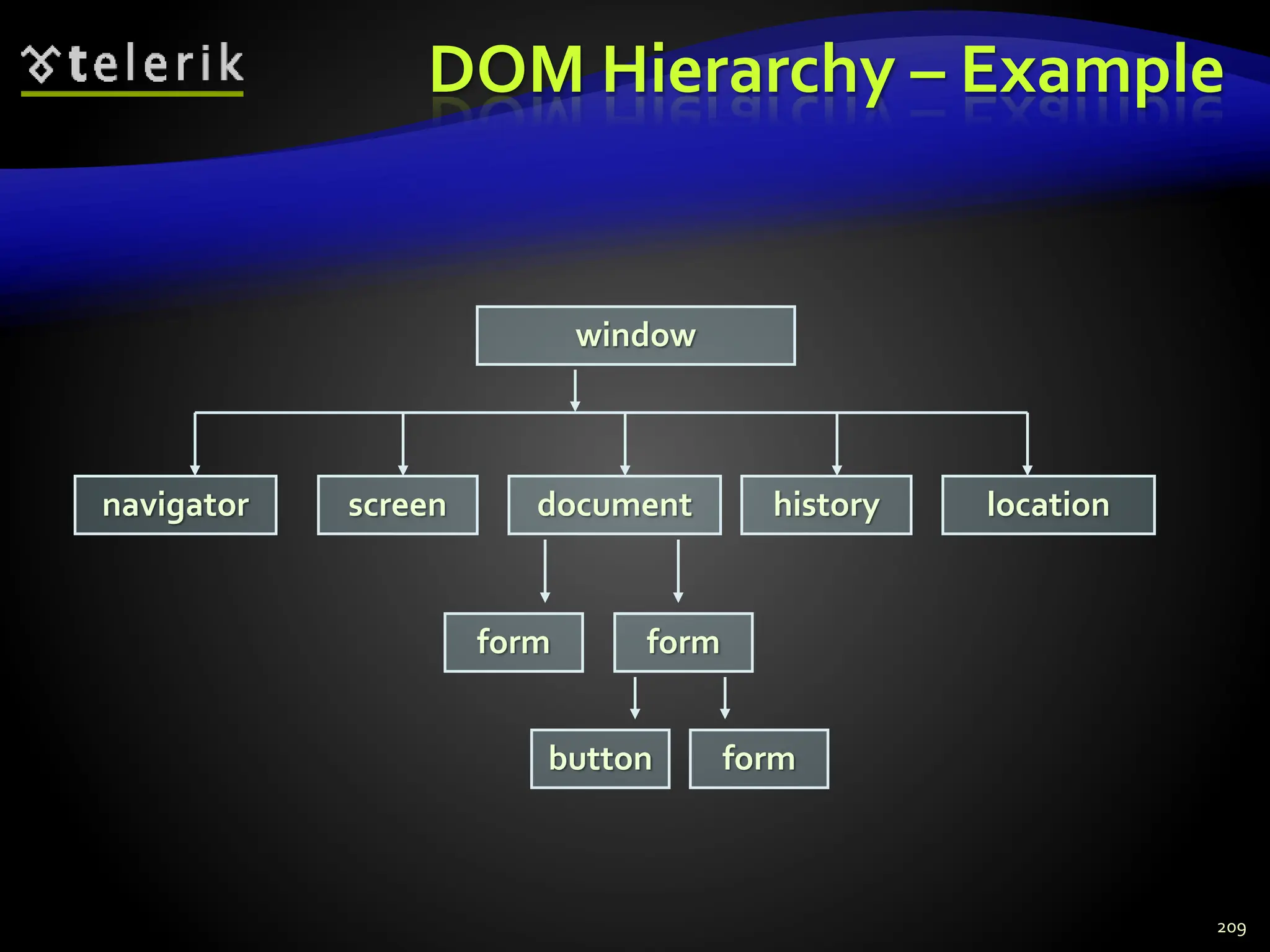 telerik

DOM Hierarchy – Example

window

navigator

screen

document

history

location

form

form

button

form

209